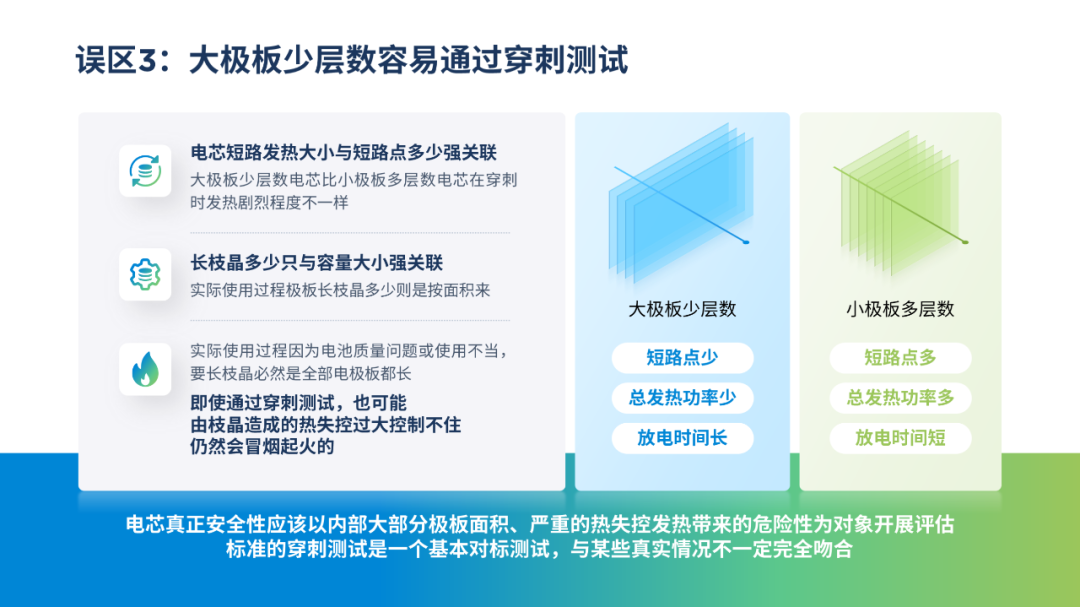 误区3：大极板少层数容易通过穿刺测试

电芯短路发热大小与短路点多少强关联
大极板少层数电芯比小极板多层数电芯在穿刺时发热剧烈程度不一样

长枝晶多少只与容量大小强关联
实际使用过程极板长枝晶多少则是按面积来

实际使用过程因为电池质量问题或使用不当，要长枝晶必然是全部电极板都长
即使通过穿刺测试，也可能由枝晶造成的热失控过大控制不住仍然会冒烟起火的

大极板少层数
短路点少
总发热功率少
放电时间长

小极板多层数
短路点多
总发热功率多
放电时间短

电芯真正安全性应该以内部大部分极板面积、严重的热失控发热带来的危险性为对象开展评估
标准的穿刺测试是一个基本对标测试，与某些真实情况不一定完全吻合